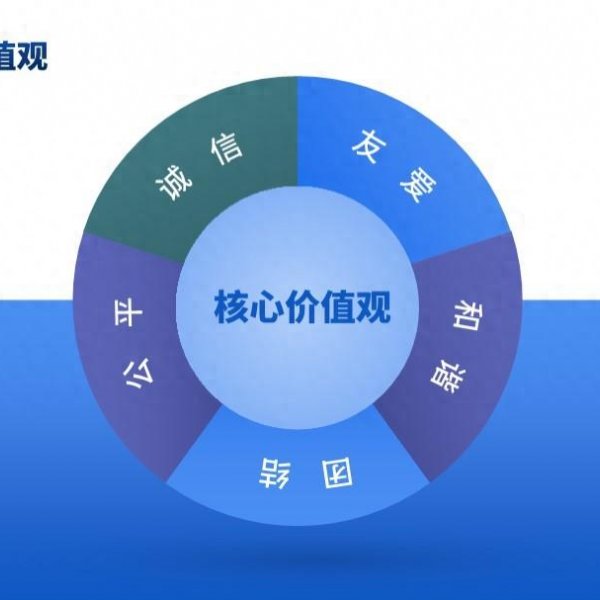 值观

核心价值观

诚信

友爱

和谐

团结

公平